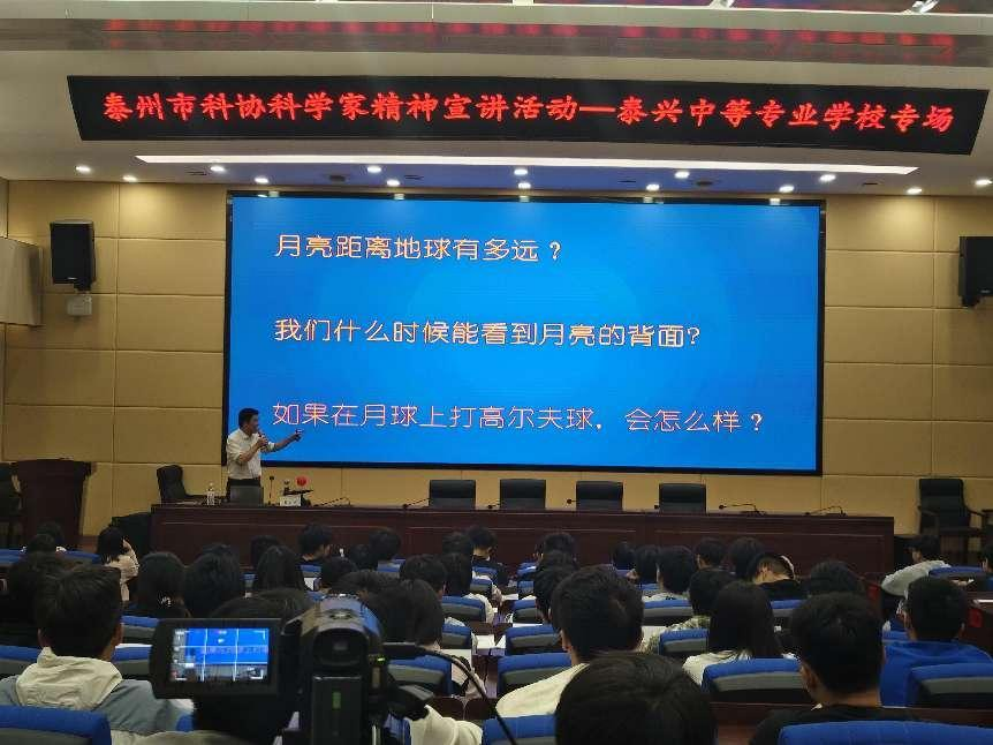 泰州市科协科学家精神宣讲活动—泰兴中等专业学校专场

月亮距离地球有多远？

我们什么时候能看到月亮的背面?

如果在月球上打高尔夫球，会怎么样？